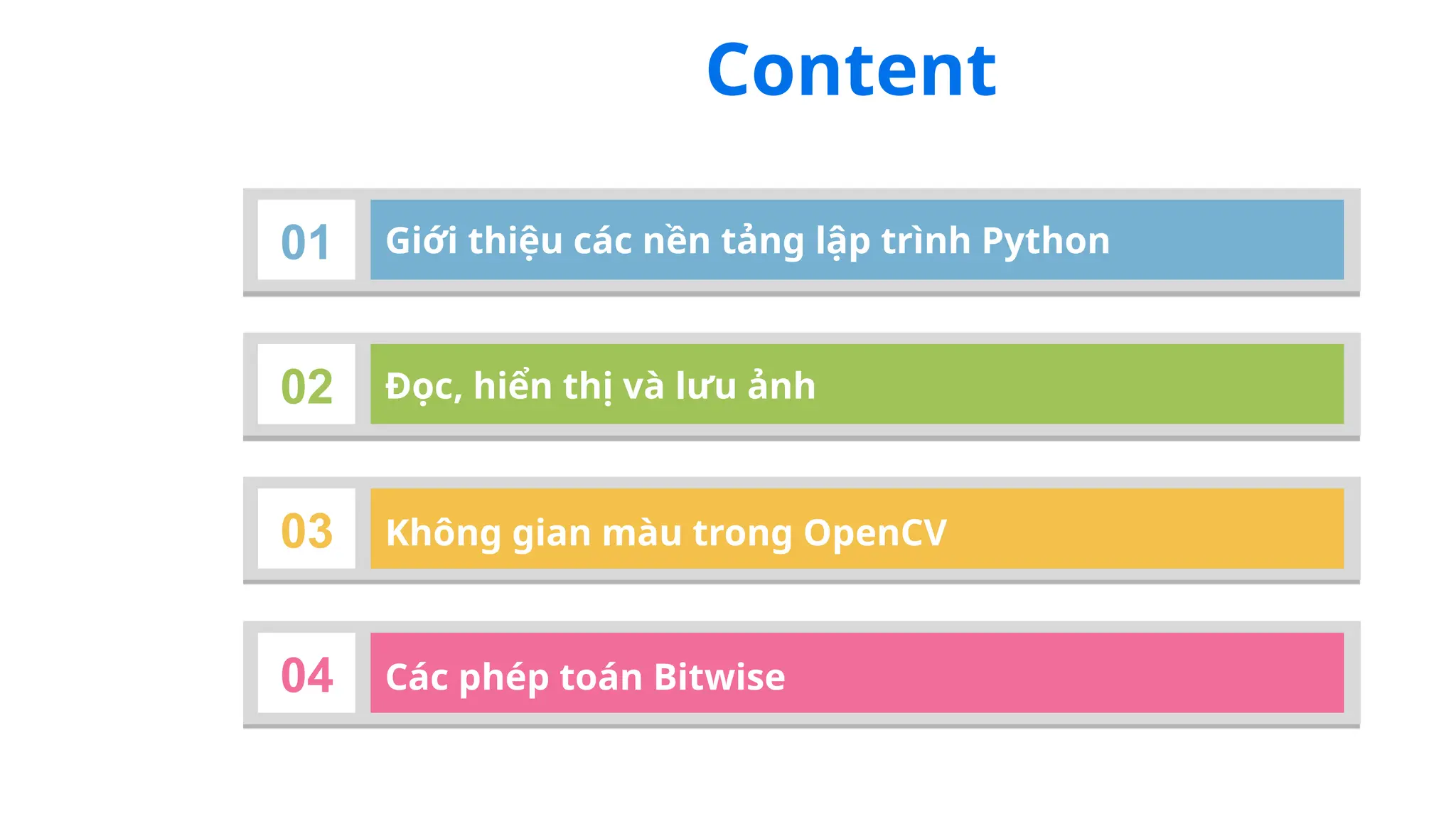 Content

01 Giới thiệu các nền tảng lập trình Python

02 Đọc, hiển thị và lưu ảnh

03 Không gian màu trong OpenCV

04 Các phép toán Bitwise